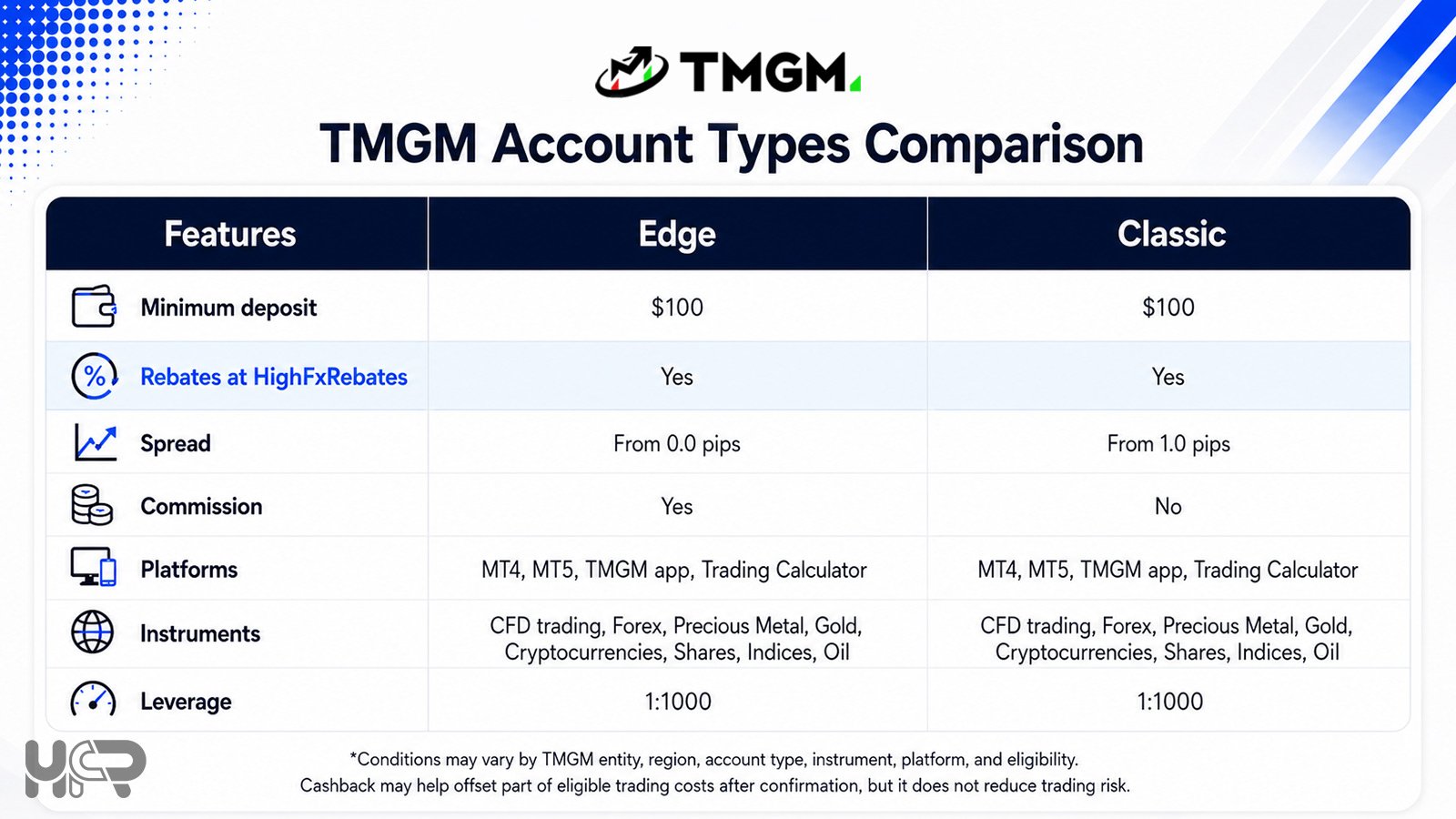 TMGM.

TMGM Account Types Comparison

| Features | Edge | Classic |
|---|---|---|
| Minimum deposit | \$100 | \$100 |
| Rebates at HighFxRebates | Yes | Yes |
| Spread | From 0.0 pips | From 1.0 pips |
| Commission | Yes | No |
| Platforms | MT4, MT5, TMGM app, Trading Calculator | MT4, MT5, TMGM app, Trading Calculator |
| Instruments | CFD trading, Forex, Precious Metal, Gold, Cryptocurrencies, Shares, Indices, Oil | CFD trading, Forex, Precious Metal, Gold, Cryptocurrencies, Shares, Indices, Oil |
| Leverage | 1:1000 | 1:1000 |

*Conditions may vary by TMGM entity, region, account type, instrument, platform, and eligibility.
Cashback may help offset part of eligible trading costs after confirmation, but it does not reduce trading risk.